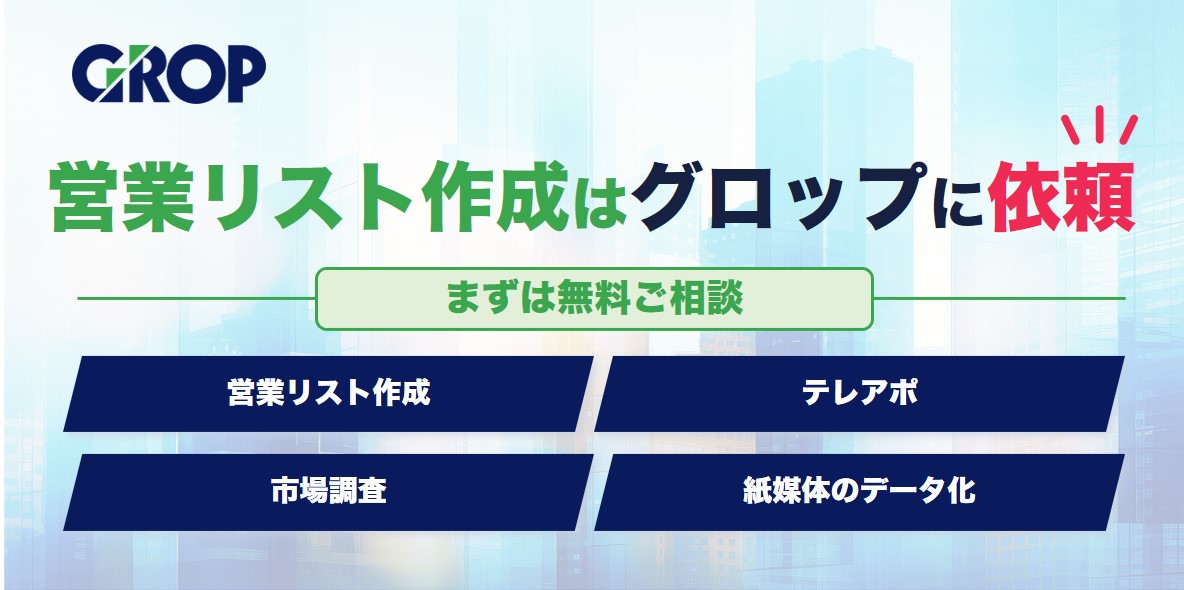 GROP

営業リスト作成はグロップに依頼

まずは無料ご相談

営業リスト作成

テレアポ

市場調査

紙媒体のデータ化